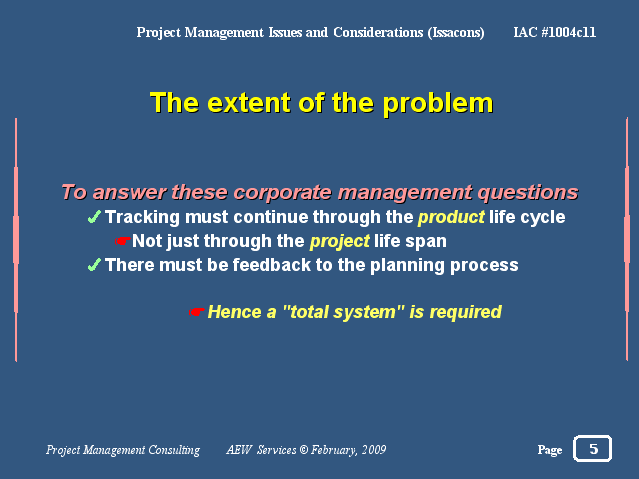 Project Management Issues and Considerations (Issacons) IAC #1004c11

The extent of the problem

To answer these corporate management questions

✓ Tracking must continue through the product life cycle

☛ Not just through the project life span

✓ There must be feedback to the planning process

☛ Hence a "total system" is required

Project Management Consulting AEW Services © February, 2009 Page 5